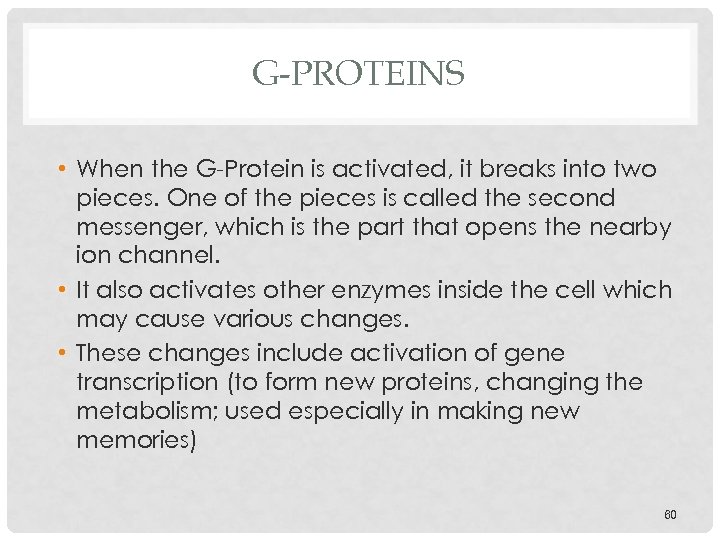 G-PROTEINS

• When the G-Protein is activated, it breaks into two pieces. One of the pieces is called the second messenger, which is the part that opens the nearby ion channel.

• It also activates other enzymes inside the cell which may cause various changes.

• These changes include activation of gene transcription (to form new proteins, changing the metabolism; used especially in making new memories)

60